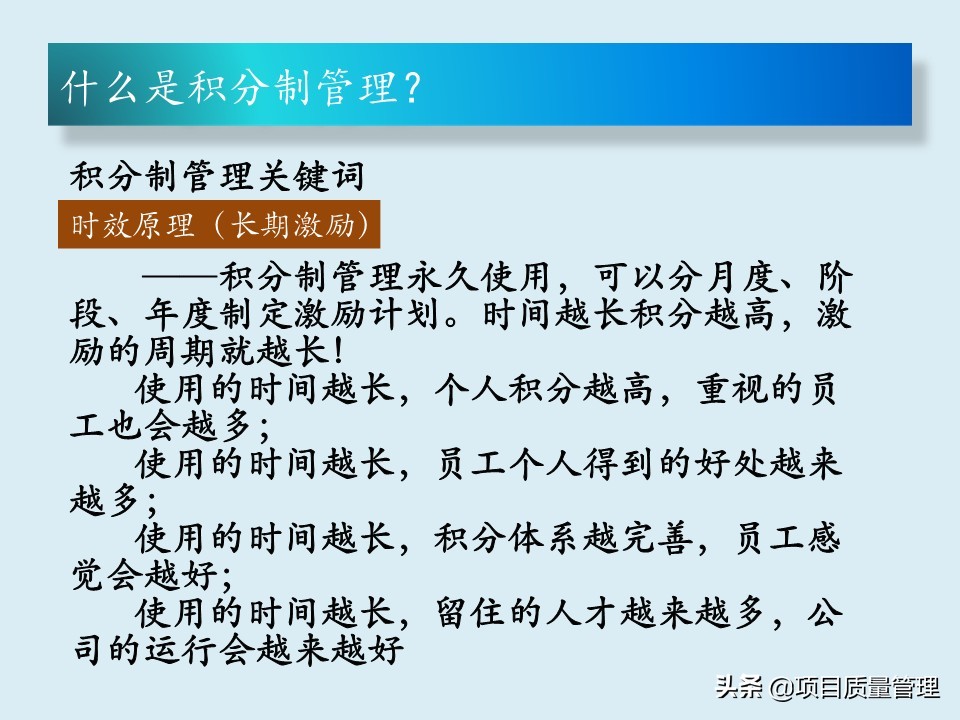 什么是积分制管理？

积分制管理关键词

时效原理（长期激励）

——积分制管理永久使用，可以分月度、阶段、年度制定激励计划。时间越长积分越高，激励的周期就越长！

使用的时间越长，个人积分越高，重视的员工也会越多；

使用的时间越长，员工个人得到的好处越来越多；

使用的时间越长，积分体系越完善，员工感觉会越好；

使用的时间越长，留住的人才越来越多，公司的运行会越来越好

头条 @项目质量管理